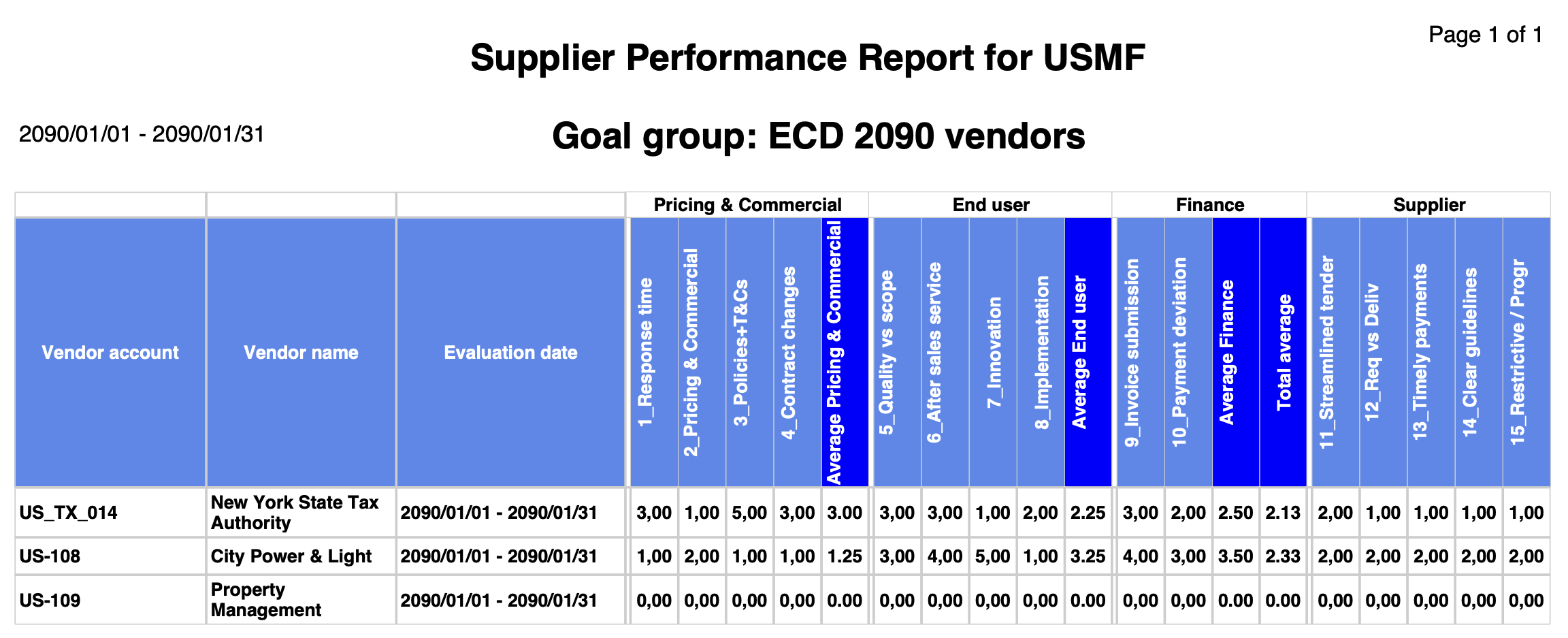 Page 1 of 1

Supplier Performance Report for USMF

2090/01/01 - 2090/01/31

Goal group: ECD 2090 vendors

| | | | Pricing & Commercial | | | | | End user | | | | | Finance | | | | Supplier | | | | |
|---|---|---|---|---|---|---|---|---|---|---|---|---|---|---|---|---|---|---|---|---|---|
| Vendor account | Vendor name | Evaluation date | 1_Response time | 2_Pricing & Commercial | 3_Policies+T&Cs | 4_Contract changes | Average Pricing & Commercial | 5_Quality vs scope | 6_After sales service | 7_Innovation | 8_Implementation | Average End user | 9_Invoice submission | 10_Payment deviation | Average Finance | Total average | 11_Streamlined tender | 12_Req vs Deliv | 13_Timely payments | 14_Clear guidelines | 15_Restrictive / Progr |
| US_TX_014 | New York State Tax Authority | 2090/01/01 - 2090/01/31 | 3,00 | 1,00 | 5,00 | 3,00 | 3.00 | 3,00 | 3,00 | 1,00 | 2,00 | 2.25 | 3,00 | 2,00 | 2.50 | 2.13 | 2,00 | 1,00 | 1,00 | 1,00 | 1,00 |
| US-108 | City Power & Light | 2090/01/01 - 2090/01/31 | 1,00 | 2,00 | 1,00 | 1,00 | 1.25 | 3,00 | 4,00 | 5,00 | 1,00 | 3.25 | 4,00 | 3,00 | 3.50 | 2.33 | 2,00 | 2,00 | 2,00 | 2,00 | 2,00 |
| US-109 | Property Management | 2090/01/01 - 2090/01/31 | 0,00 | 0,00 | 0,00 | 0,00 | 0.00 | 0,00 | 0,00 | 0,00 | 0,00 | 0.00 | 0,00 | 0,00 | 0.00 | 0.00 | 0,00 | 0,00 | 0,00 | 0,00 | 0,00 |